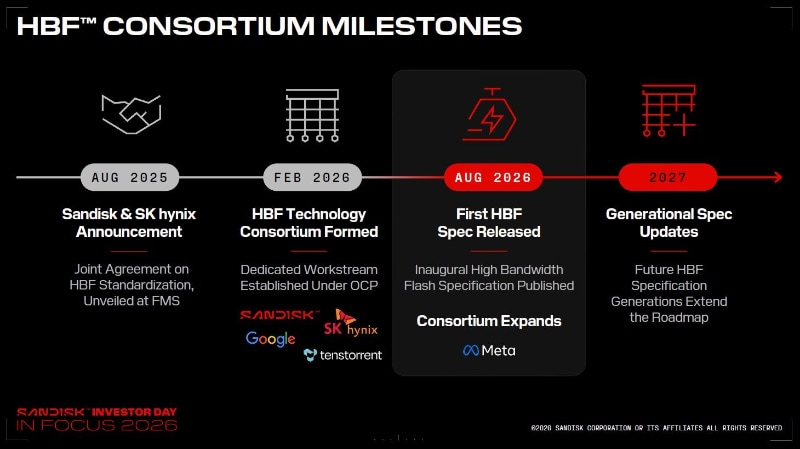 HBF™ CONSORTIUM MILESTONES

AUG 2025

Sandisk & SK hynix Announcement

Joint Agreement on HBF Standardization, Unveiled at FMS

FEB 2026

HBF Technology Consortium Formed

Dedicated Workstream Established Under OCP

SANDISK SK hynix Google tenstorrent

AUG 2026

First HBF Spec Released

Inaugural High Bandwidth Flash Specification Published

Consortium Expands

Meta

2027

Generational Spec Updates

Future HBF Specification Generations Extend the Roadmap

SANDISK INVESTOR DAY IN FOCUS 2026

©2026 SANDISK CORPORATION OR ITS AFFILIATES ALL RIGHTS RESERVED